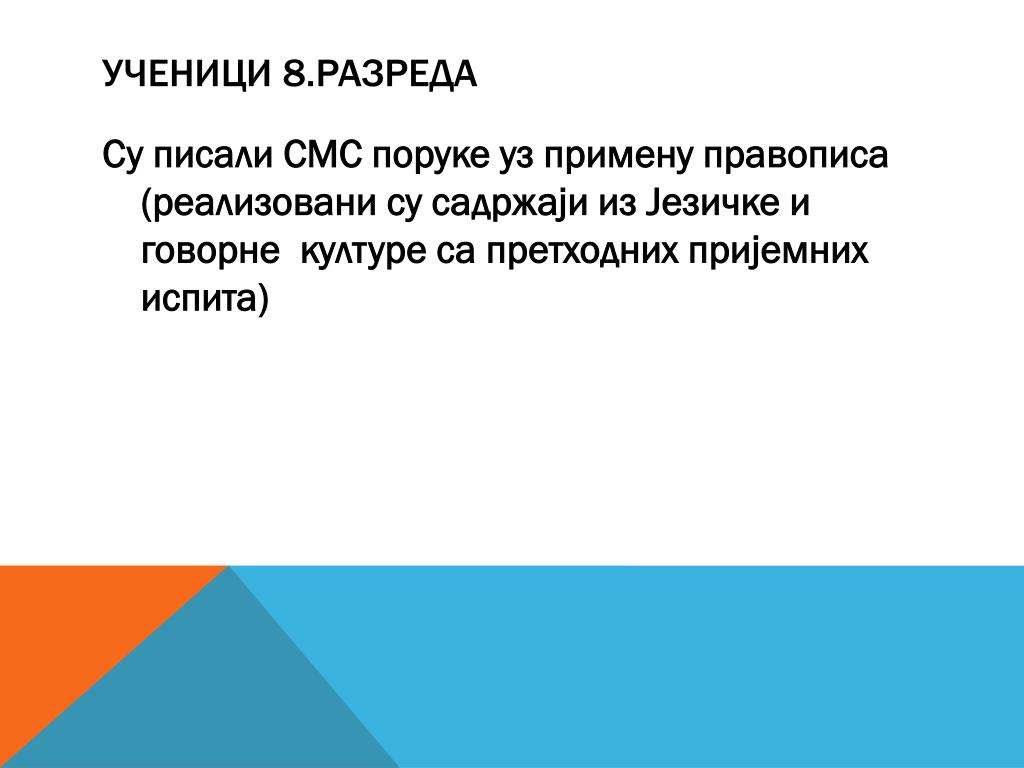 УЧЕНИЦИ 8.РАЗРЕДА

Су писали СМС поруке уз примену правописа (реализовани су садржаји из Језичке и говорне  културе са претходних пријемних испита)